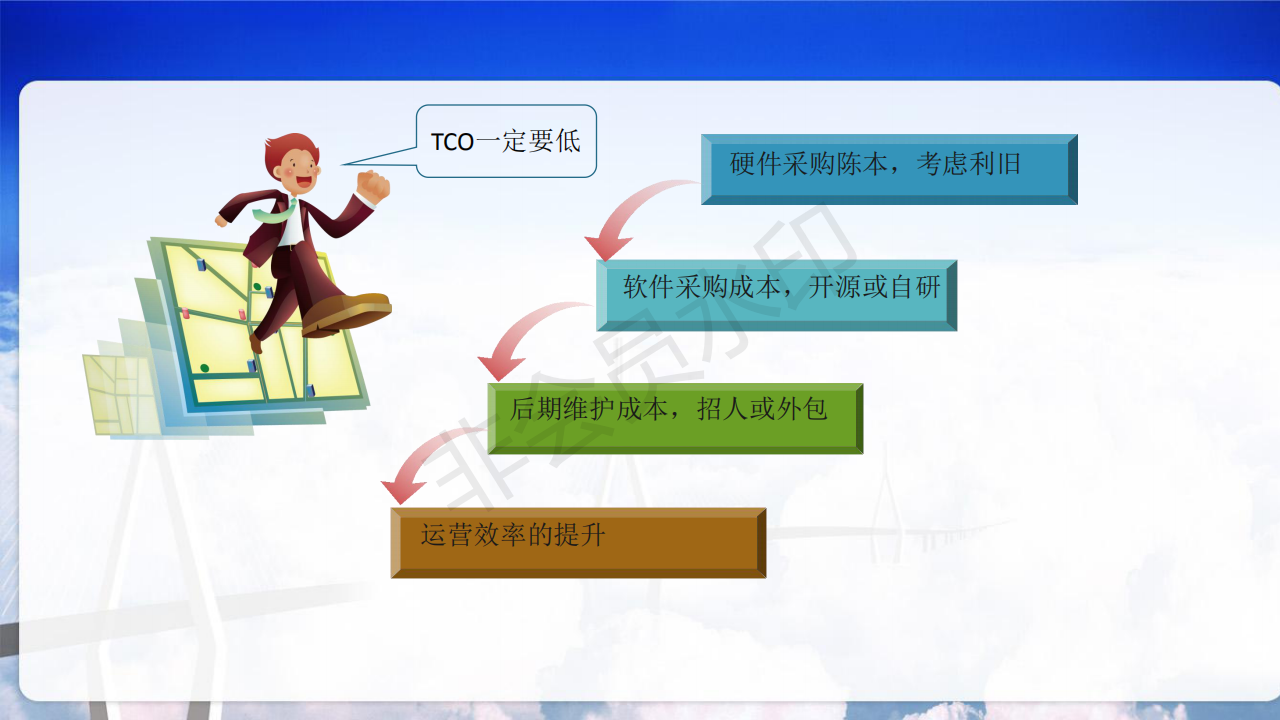 TCO一定要低

硬件采购陈本，考虑利旧

软件采购成本，开源或自研

后期维护成本，招人或外包

运营效率的提升

非会员水印